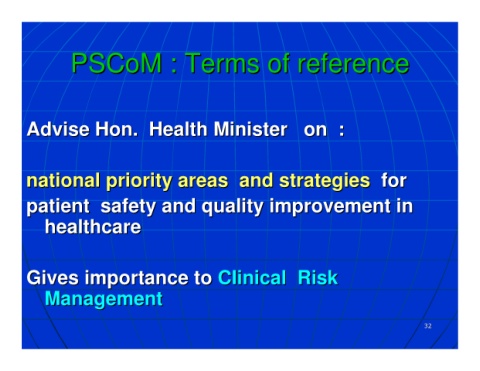 PSCoM : Terms of reference

Advise Hon. Health Minister on :

national priority areas and strategies for patient safety and quality improvement in healthcare

Gives importance to Clinical Risk Management

32